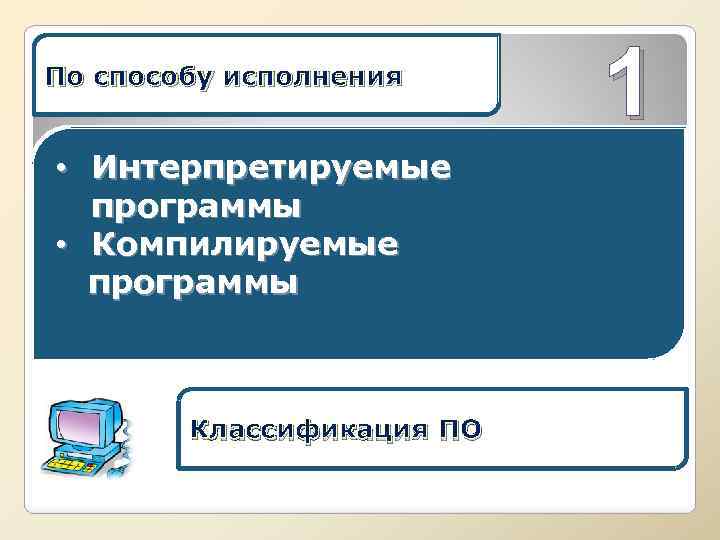 По способу исполнения

1

• Интерпретируемые программы
• Компилируемые программы

Классификация ПО